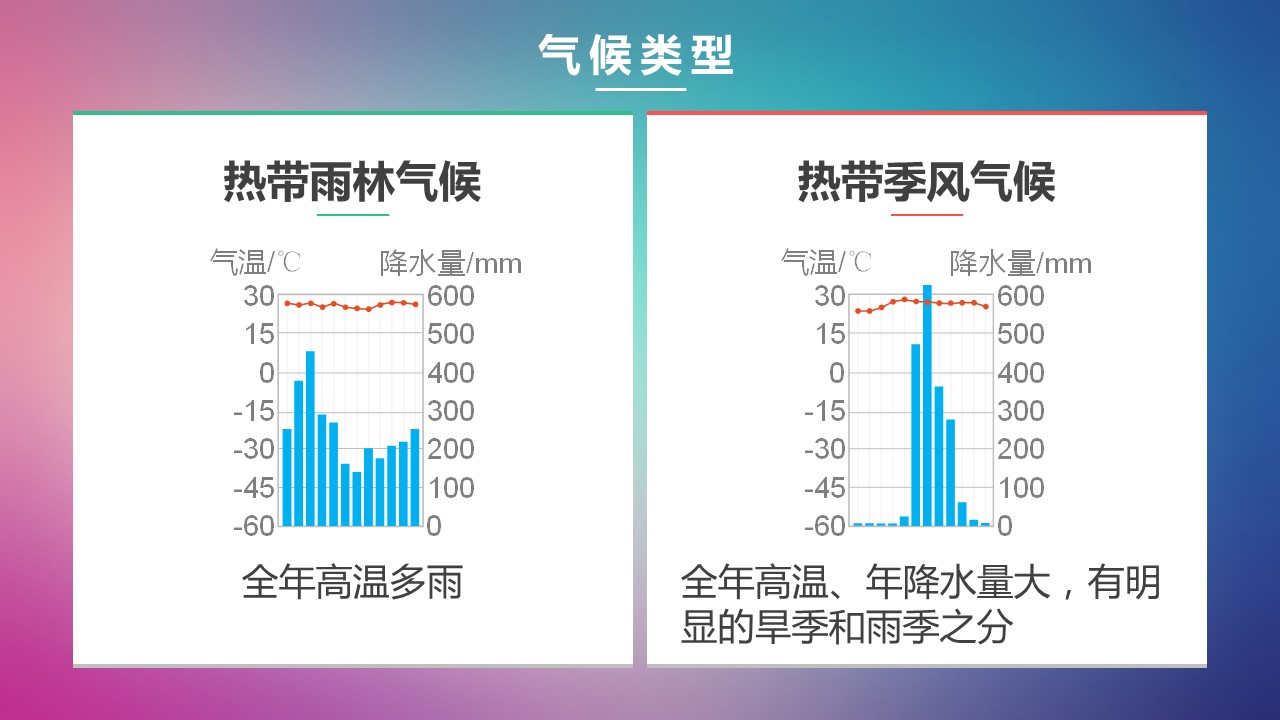 气候类型

热带雨林气候

气温/℃ 降水量/mm

30 15 0 -15 -30 -45 -60

600 500 400 300 200 100 0

全年高温多雨

热带季风气候

气温/℃ 降水量/mm

30 15 0 -15 -30 -45 -60

600 500 400 300 200 100 0

全年高温、年降水量大，有明显的旱季和雨季之分